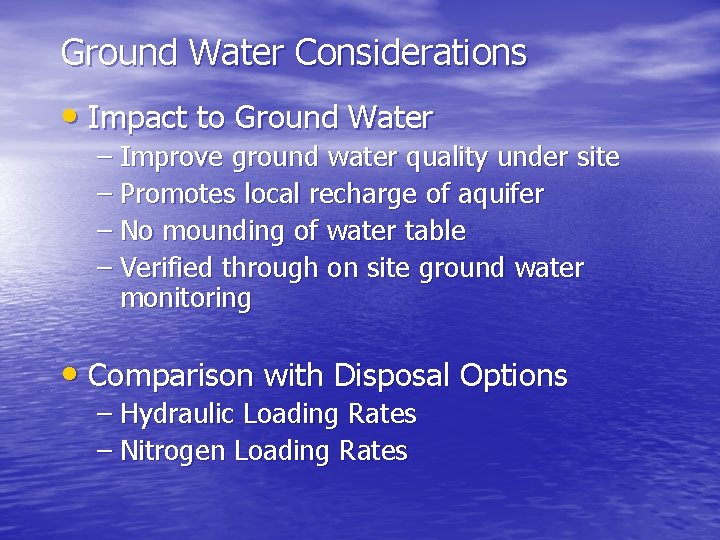 Ground Water Considerations

• Impact to Ground Water
– Improve ground water quality under site
– Promotes local recharge of aquifer
– No mounding of water table
– Verified through on site ground water monitoring

• Comparison with Disposal Options
– Hydraulic Loading Rates
– Nitrogen Loading Rates